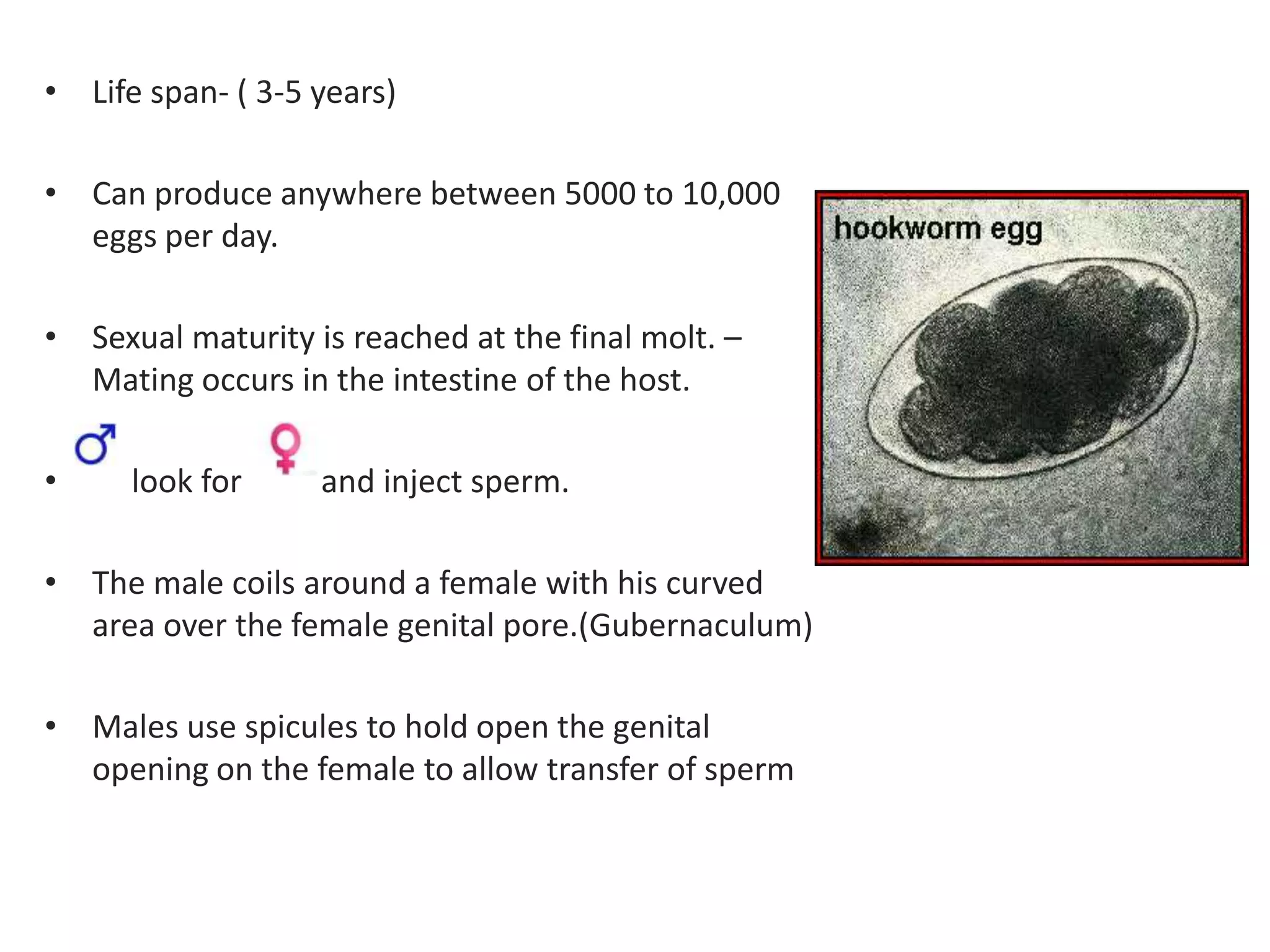 • Life span- ( 3-5 years)

• Can produce anywhere between 5000 to 10,000 eggs per day.

• Sexual maturity is reached at the final molt. – Mating occurs in the intestine of the host.

• ♂ look for ♀ and inject sperm.

• The male coils around a female with his curved area over the female genital pore.(Gubernaculum)

• Males use spicules to hold open the genital opening on the female to allow transfer of sperm

hookworm egg